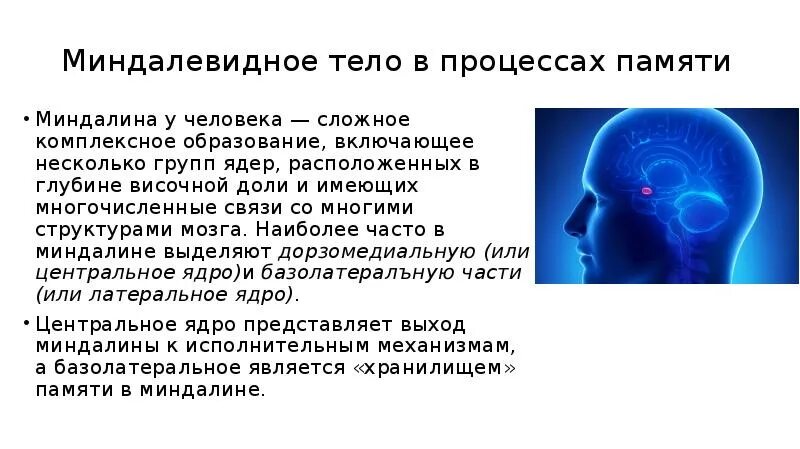 Миндалевидное тело в процессах памяти

• Миндалина у человека — сложное комплексное образование, включающее несколько групп ядер, расположенных в глубине височной доли и имеющих многочисленные связи со многими структурами мозга. Наиболее часто в миндалине выделяют дорзомедиальную (или центральное ядро)и базолатералъную части (или латеральное ядро).

• Центральное ядро представляет выход миндалины к исполнительным механизмам, а базолатеральное является «хранилищем» памяти в миндалине.